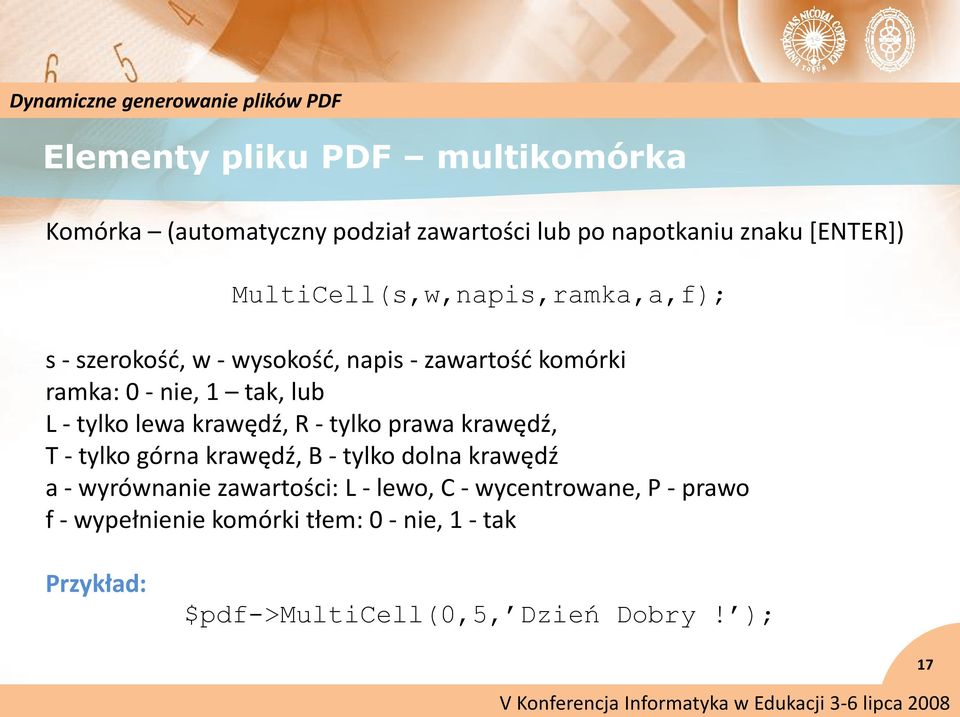 Dynamiczne generowanie plików PDF

Elementy pliku PDF – multikomórka

Komórka – (automatyczny podział zawartości lub po napotkaniu znaku [ENTER])

MultiCell(s,w,napis,ramka,a,f);

s - szerokość, w - wysokość, napis - zawartość komórki
ramka: 0 - nie, 1 – tak, lub
L - tylko lewa krawędź, R - tylko prawa krawędź,
T - tylko górna krawędź, B - tylko dolna krawędź
a - wyrównanie zawartości: L - lewo, C - wycentrowane, P - prawo
f - wypełnienie komórki tłem: 0 - nie, 1 - tak

Przykład:
$pdf->MultiCell(0,5,’Dzień Dobry !’);

17

V Konferencja Informatyka w Edukacji 3-6 lipca 2008